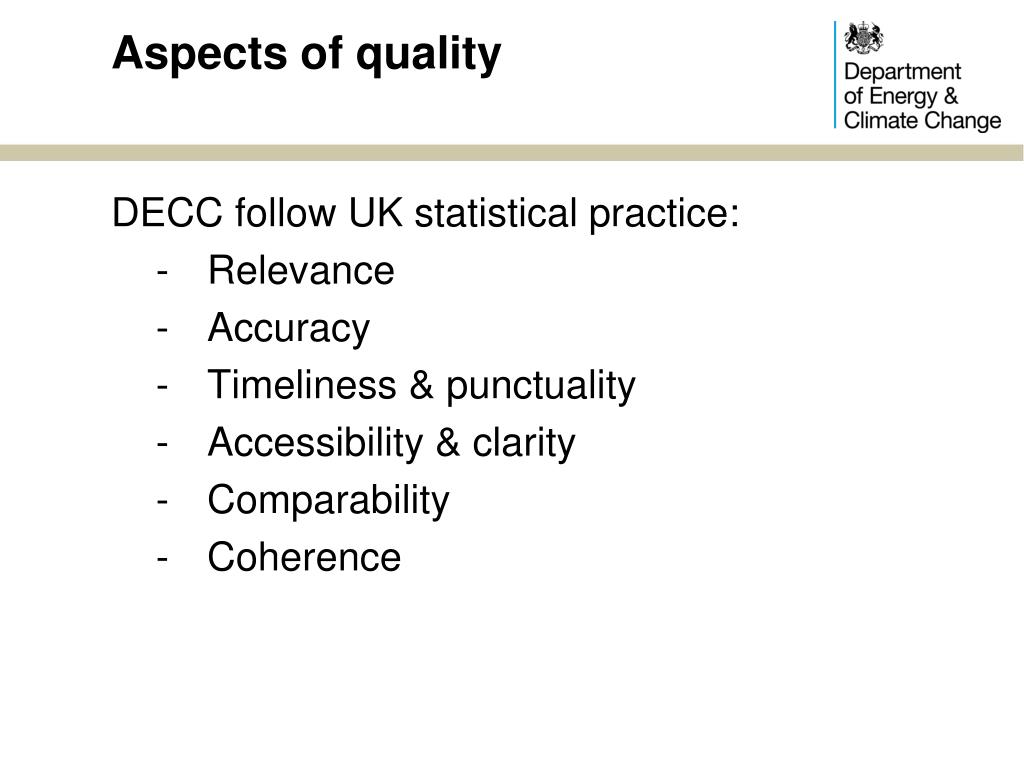 Aspects of quality

Department of Energy & Climate Change

DECC follow UK statistical practice:
- Relevance
- Accuracy
- Timeliness & punctuality
- Accessibility & clarity
- Comparability
- Coherence